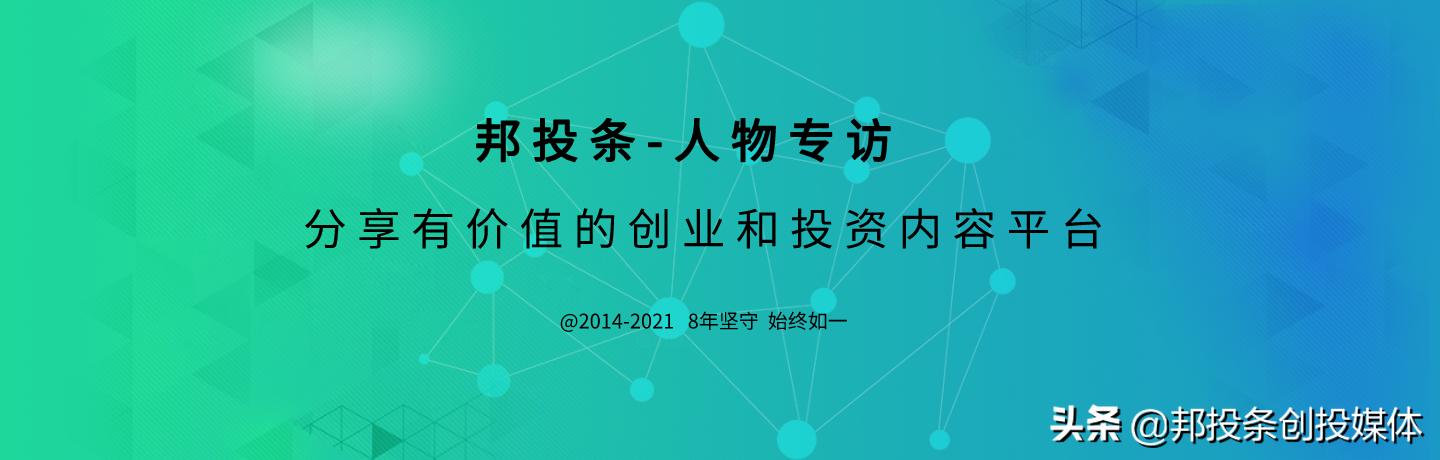 邦投条-人物专访

分享有价值的创业和投资内容平台

@2014-2021 8年坚守 始终如一

头条 @邦投条创投媒体